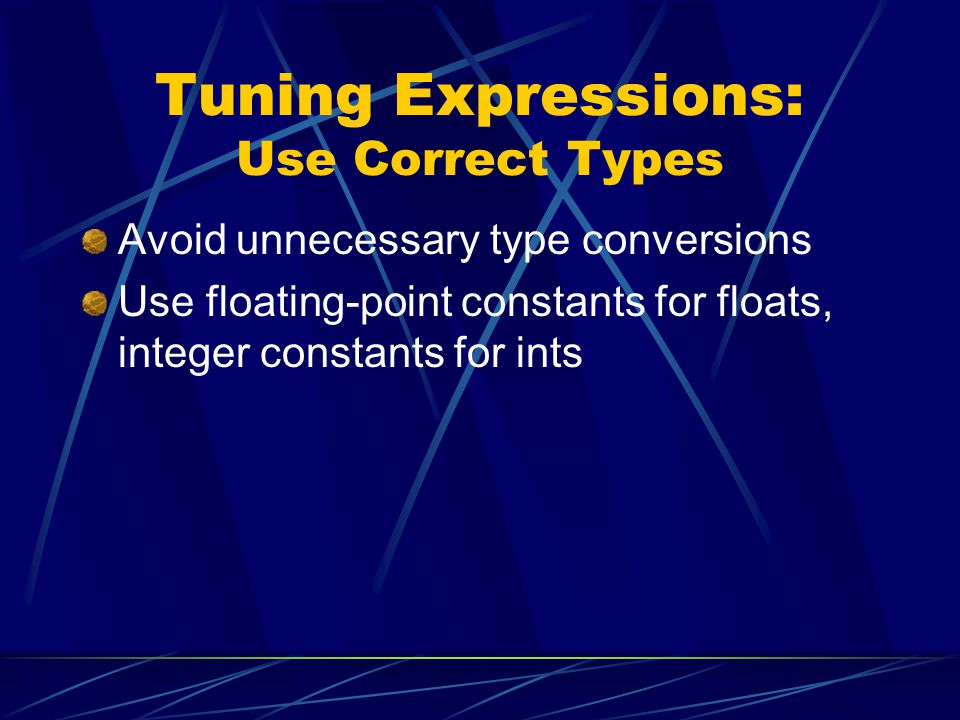 Tuning Expressions:
Use Correct Types

Avoid unnecessary type conversions

Use floating-point constants for floats, integer constants for ints